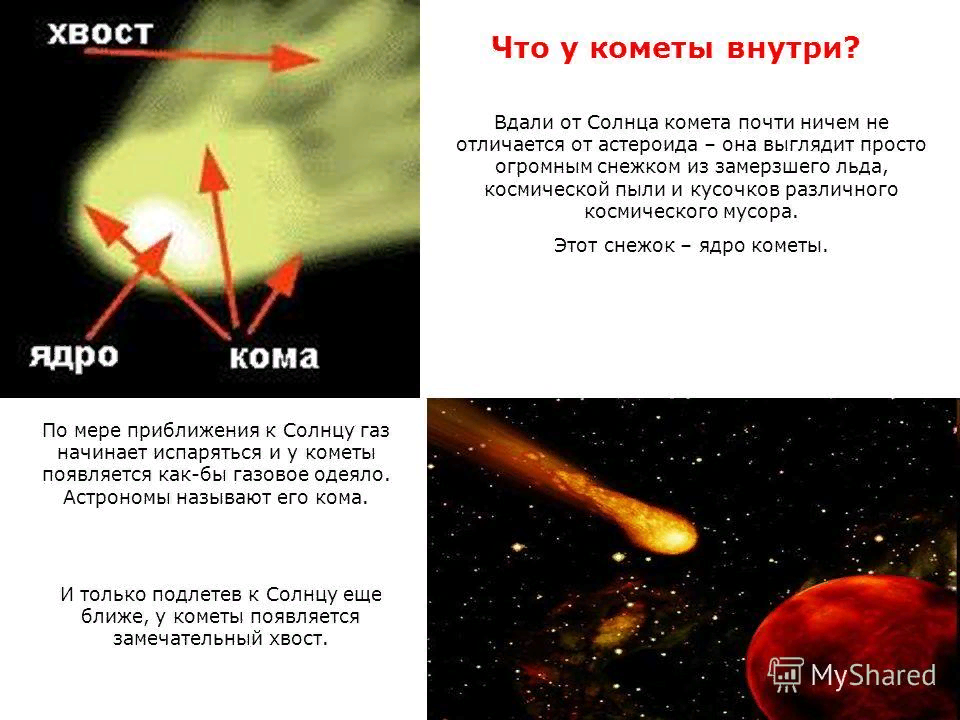 хвост

ядро

кома

Что у кометы внутри?

Вдали от Солнца комета почти ничем не отличается от астероида – она выглядит просто огромным снежком из замерзшего льда, космической пыли и кусочков различного космического мусора.

Этот снежок – ядро кометы.

По мере приближения к Солнцу газ начинает испаряться и у кометы появляется как-бы газовое одеяло. Астрономы называют его кома.

И только подлетев к Солнцу еще ближе, у кометы появляется замечательный хвост.

MyShared